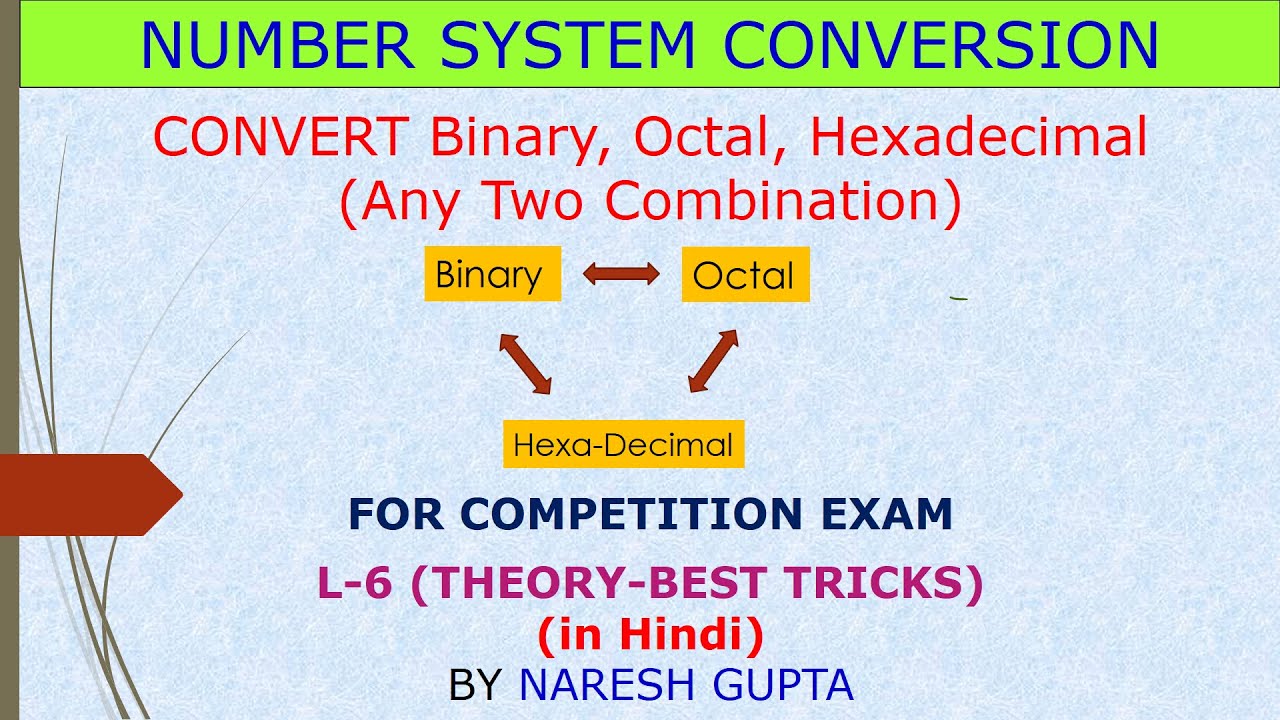 NUMBER SYSTEM CONVERSION

CONVERT Binary, Octal, Hexadecimal (Any Two Combination)

Binary

Octal

Hexa-Decimal

FOR COMPETITION EXAM

L-6 (THEORY-BEST TRICKS)
(in Hindi)

BY NARESH GUPTA